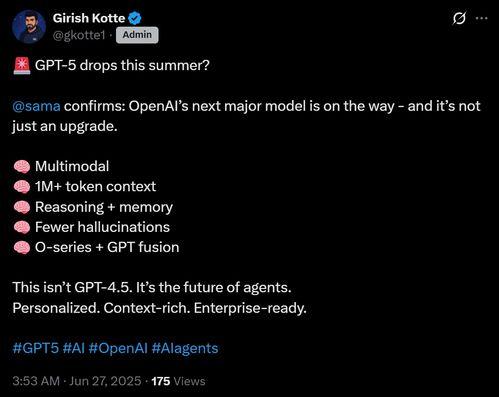 Girish Kotte
@gkotte1 · Admin

🚨 GPT-5 drops this summer?

@sama confirms: OpenAI's next major model is on the way - and it's not just an upgrade.

🧠 Multimodal
🧠 1M+ token context
🧠 Reasoning + memory
🧠 Fewer hallucinations
🧠 O-series + GPT fusion

This isn't GPT-4.5. It's the future of agents.
Personalized. Context-rich. Enterprise-ready.

#GPT5 #AI #OpenAI #AIagents

3:53 AM · Jun 27, 2025 · 175 Views